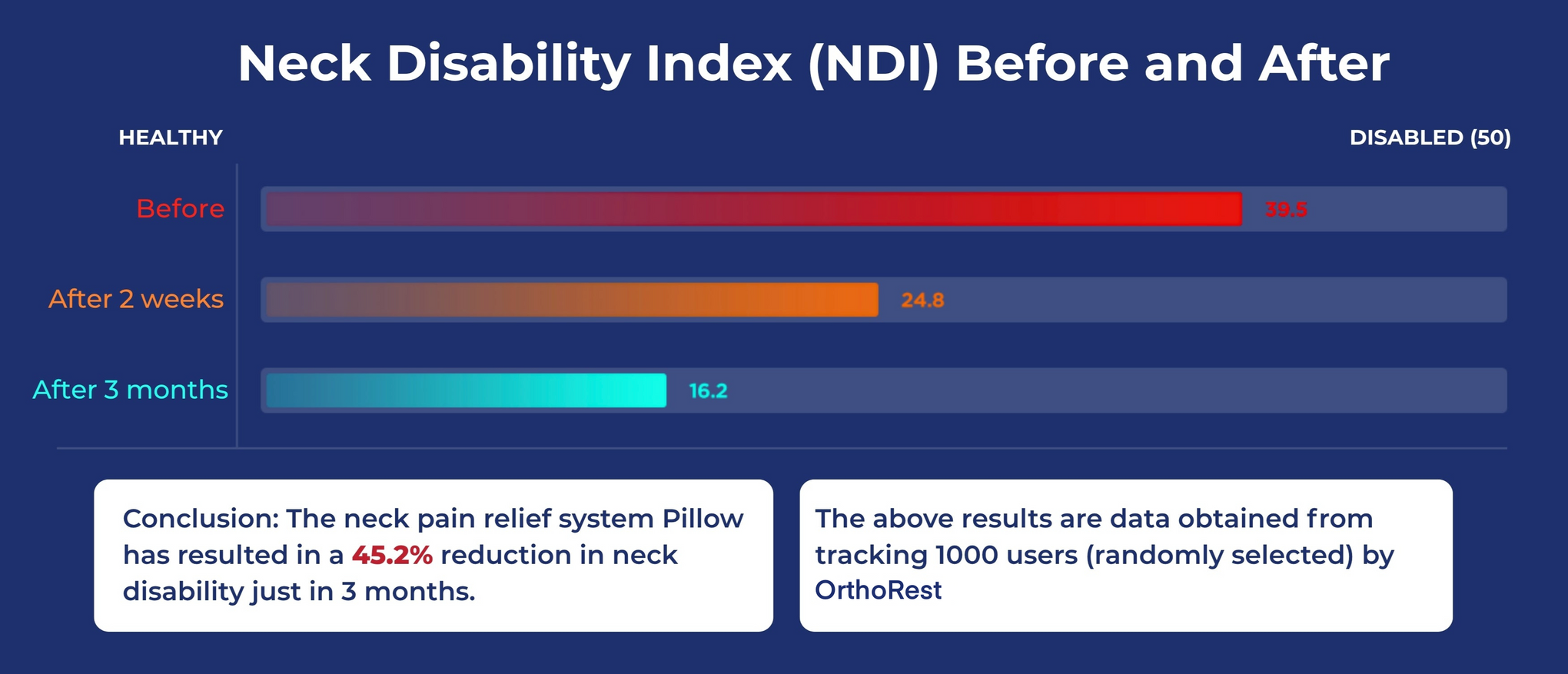 Neck Disability Index (NDI) Before and After

HEALTHY

DISABLED (50)

Before 39.5

After 2 weeks 24.8

After 3 months 16.2

Conclusion: The neck pain relief system Pillow has resulted in a 45.2% reduction in neck disability just in 3 months.

The above results are data obtained from tracking 1000 users (randomly selected) by OrthoRest